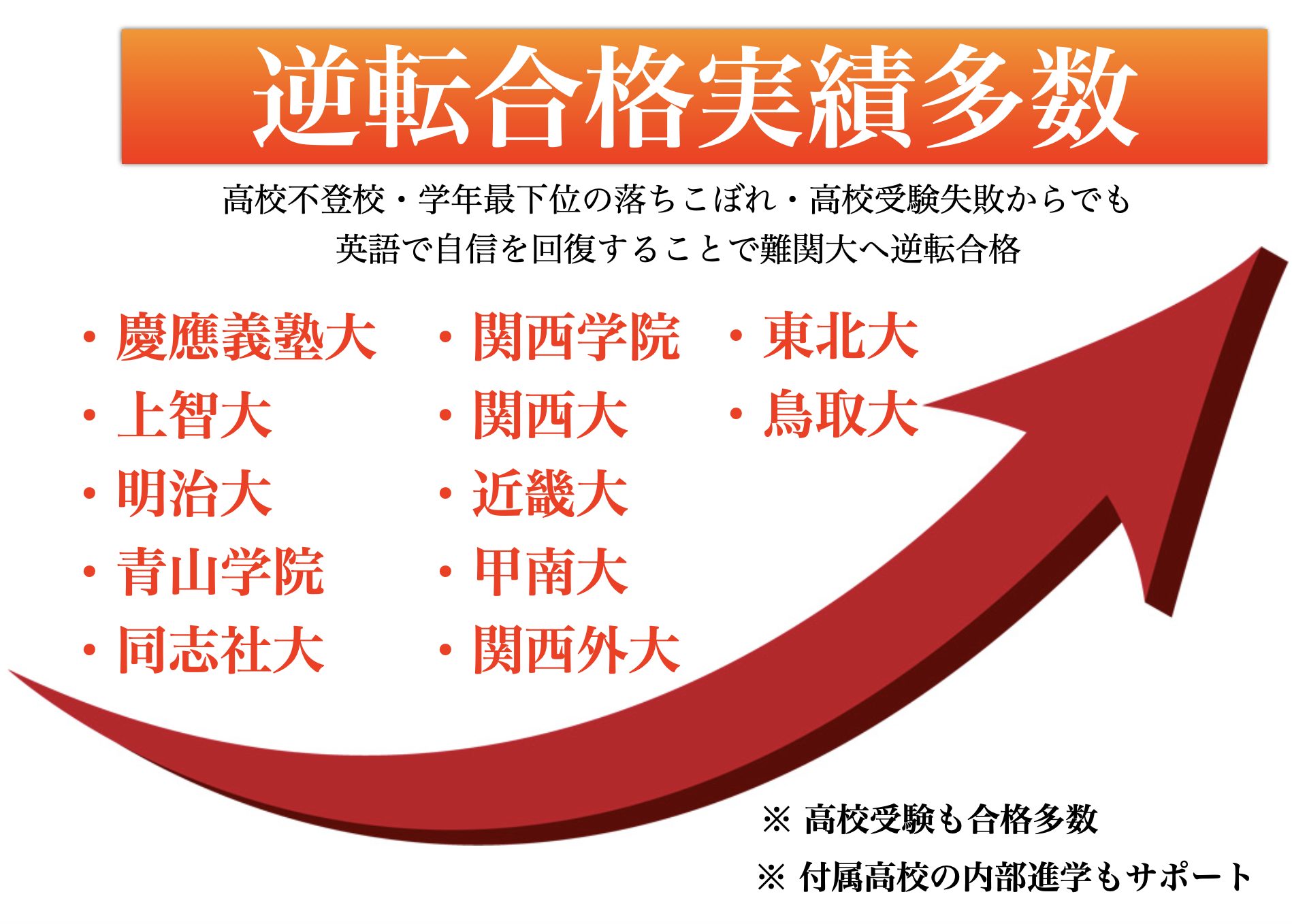 逆転合格実績多数

高校不登校・学年最下位の落ちこぼれ・高校受験失敗からでも
英語で自信を回復することで難関大へ逆転合格

・慶應義塾大
・上智大
・明治大
・青山学院
・同志社大

・関西学院
・関西大
・近畿大
・甲南大
・関西外大

・東北大
・鳥取大

※ 高校受験も合格多数
※ 付属高校の内部進学もサポート